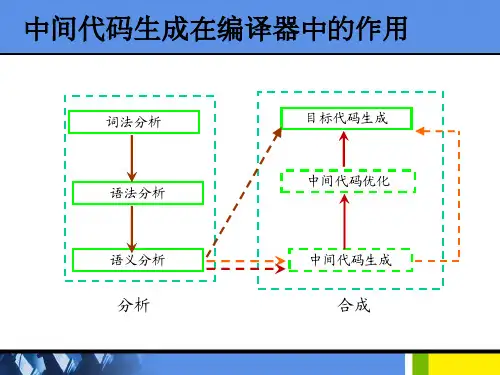 中间代码生成在编译器中的作用

词法分析

语法分析

语义分析

分析

目标代码生成

中间代码优化

中间代码生成

合成